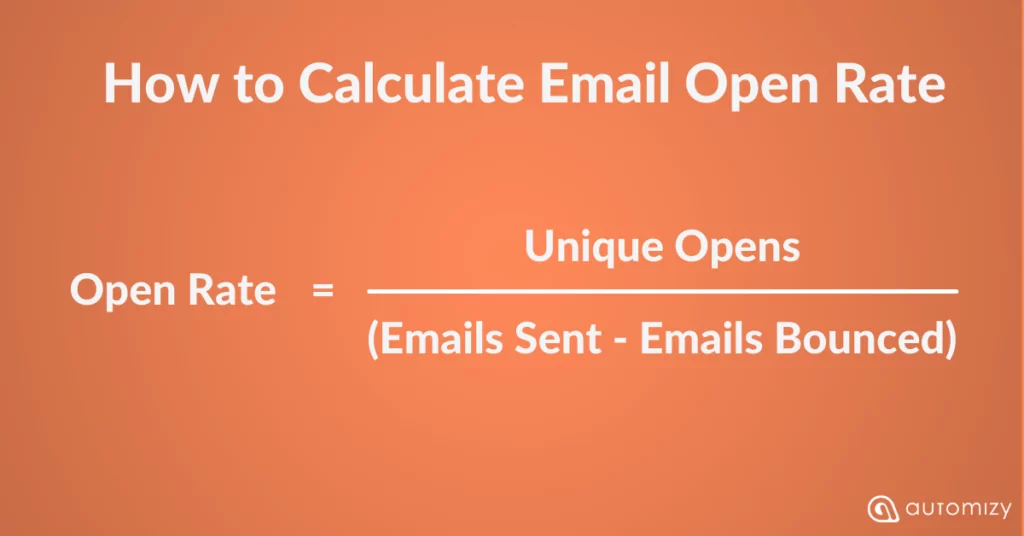 How to Calculate Email Open Rate

$\text{Open Rate} = \frac{\text{Unique Opens}}{\text{(Emails Sent - Emails Bounced)}}$

automizy